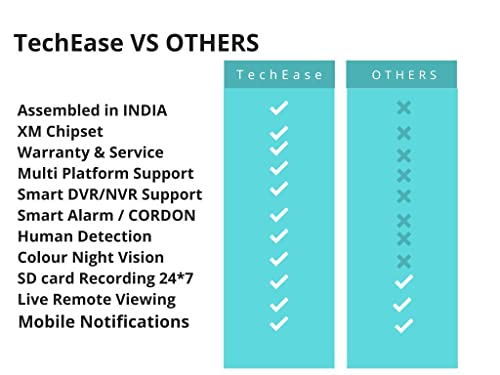 TechEase VS OTHERS

| | TechEase | OTHERS |
|---|---|---|
| Assembled in INDIA | ✓ | ✗ |
| XM Chipset | ✓ | ✗ |
| Warranty & Service | ✓ | ✗ |
| Multi Platform Support | ✓ | ✗ |
| Smart DVR/NVR Support | ✓ | ✗ |
| Smart Alarm / CORDON | ✓ | ✗ |
| Human Detection | ✓ | ✗ |
| Colour Night Vision | ✓ | ✗ |
| SD card Recording 24*7 | ✓ | ✓ |
| Live Remote Viewing | ✓ | ✓ |
| Mobile Notifications | ✓ | ✓ |